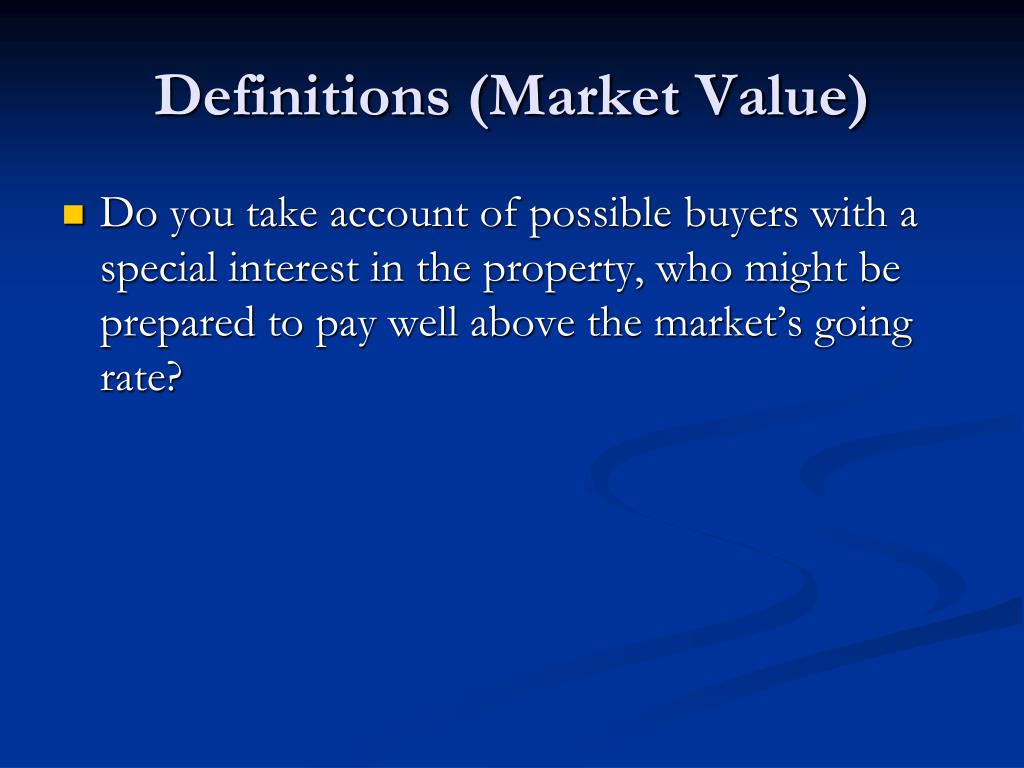 Definitions (Market Value)

Do you take account of possible buyers with a special interest in the property, who might be prepared to pay well above the market’s going rate?